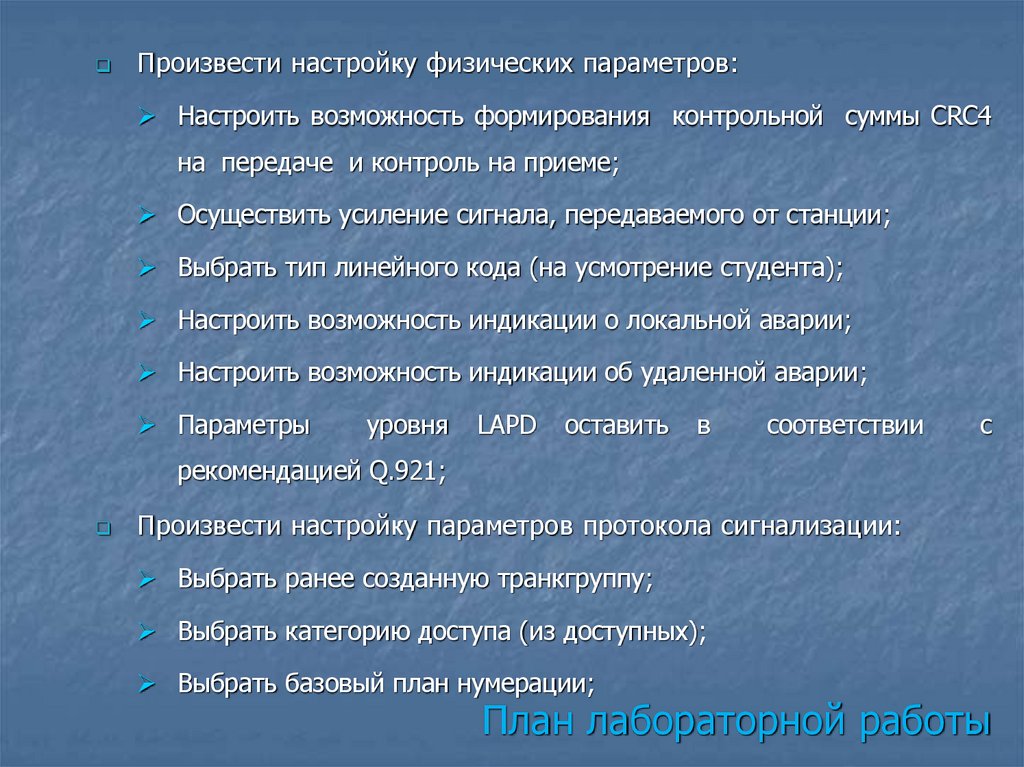 Произвести настройку физических параметров:

Настроить возможность формирования контрольной суммы CRC4 на передаче и контроль на приеме;

Осуществить усиление сигнала, передаваемого от станции;

Выбрать тип линейного кода (на усмотрение студента);

Настроить возможность индикации о локальной аварии;

Настроить возможность индикации об удаленной аварии;

Параметры уровня LAPD оставить в соответствии с рекомендацией Q.921;

Произвести настройку параметров протокола сигнализации:

Выбрать ранее созданную транкгруппу;

Выбрать категорию доступа (из доступных);

Выбрать базовый план нумерации;

План лабораторной работы